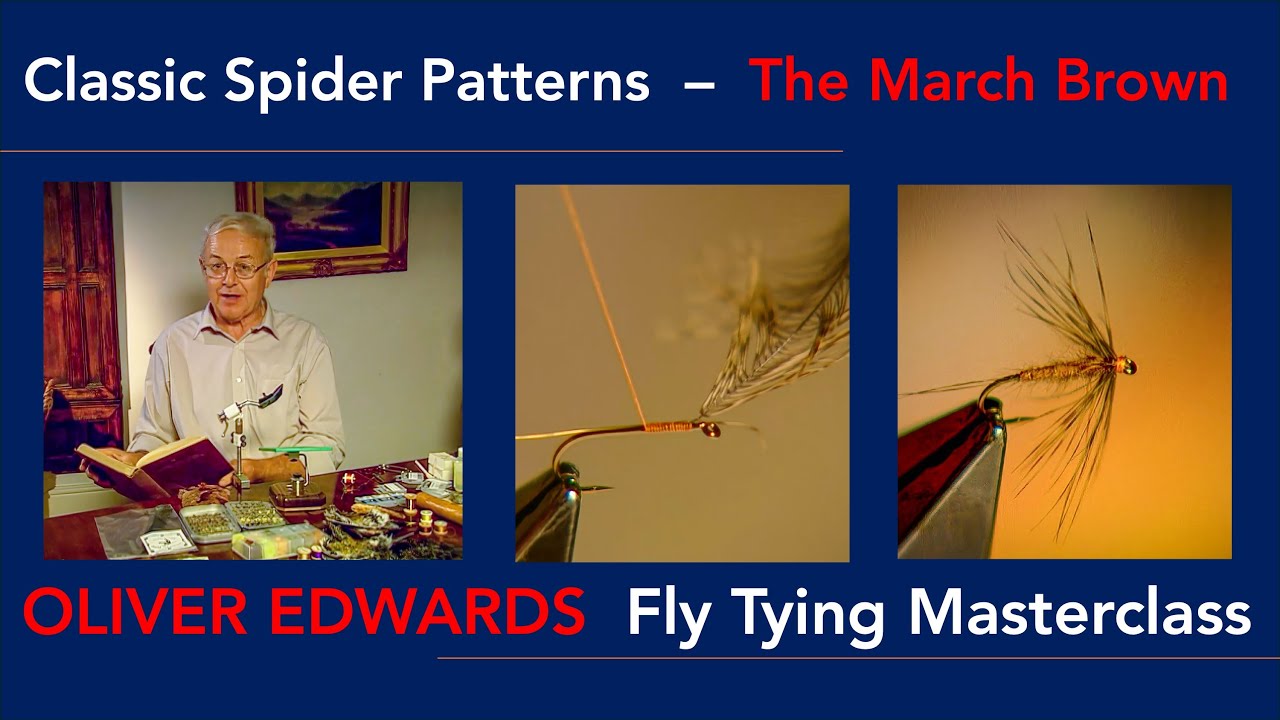 Classic Spider Patterns – The March Brown

OLIVER EDWARDS Fly Tying Masterclass